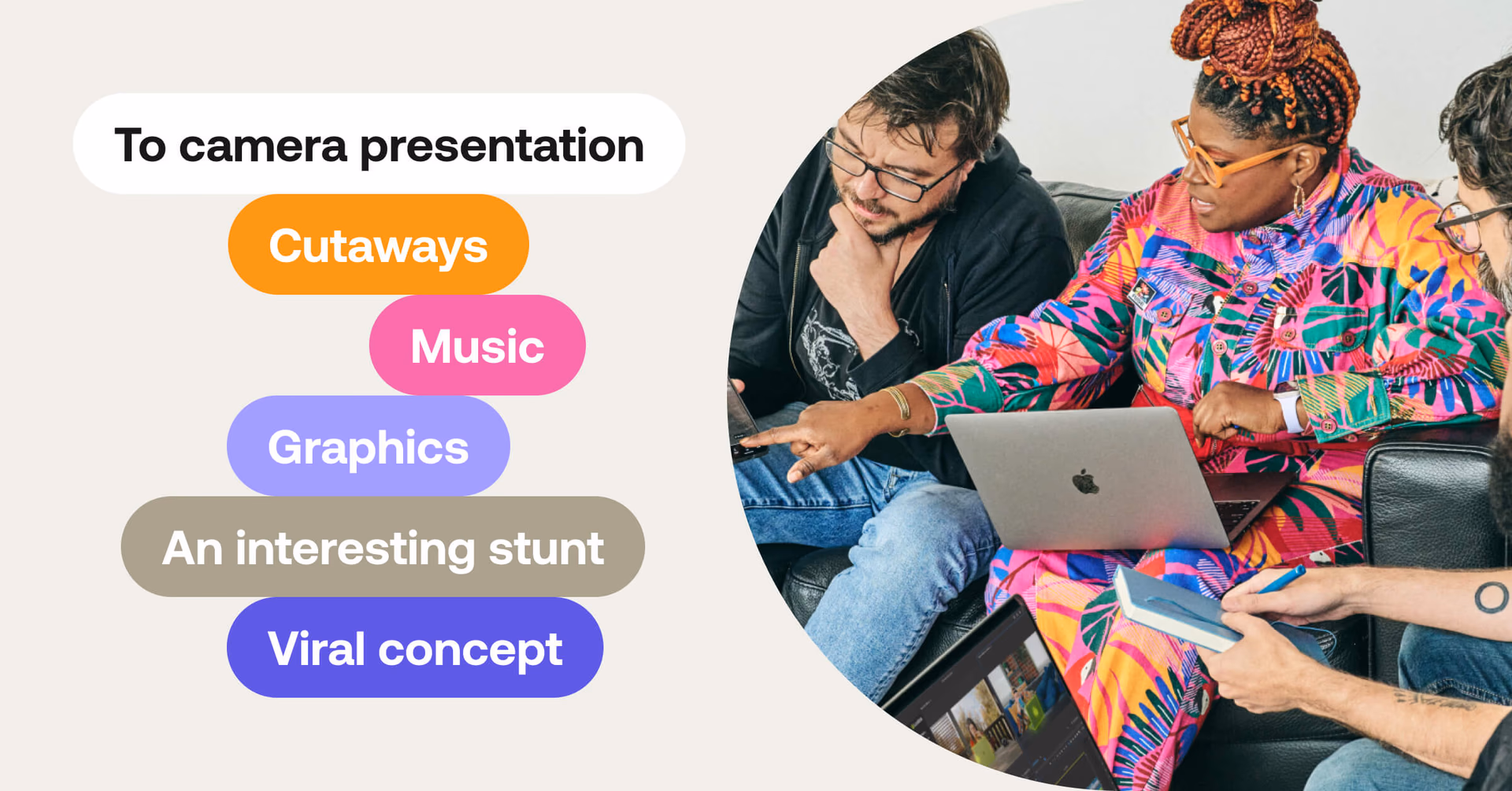 To camera presentation

Cutaways

Music

Graphics

An interesting stunt

Viral concept